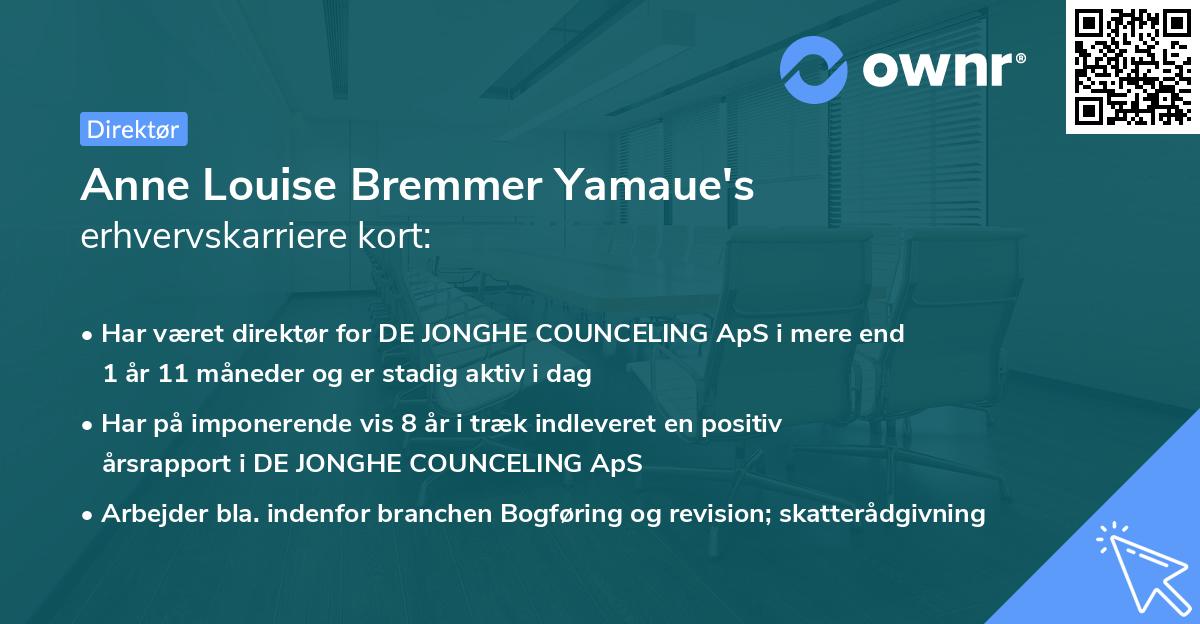 ownr®

Direktør

Anne Louise Bremmer Yamaue's erhvervskarriere kort:

• Har været direktør for DE JONGHE COUNCELING ApS i mere end 1 år 11 måneder og er stadig aktiv i dag

• Har på imponerende vis 8 år i træk indleveret en positiv årsrapport i DE JONGHE COUNCELING ApS

• Arbejder bla. indenfor branchen Bogføring og revision; skatterådgivning